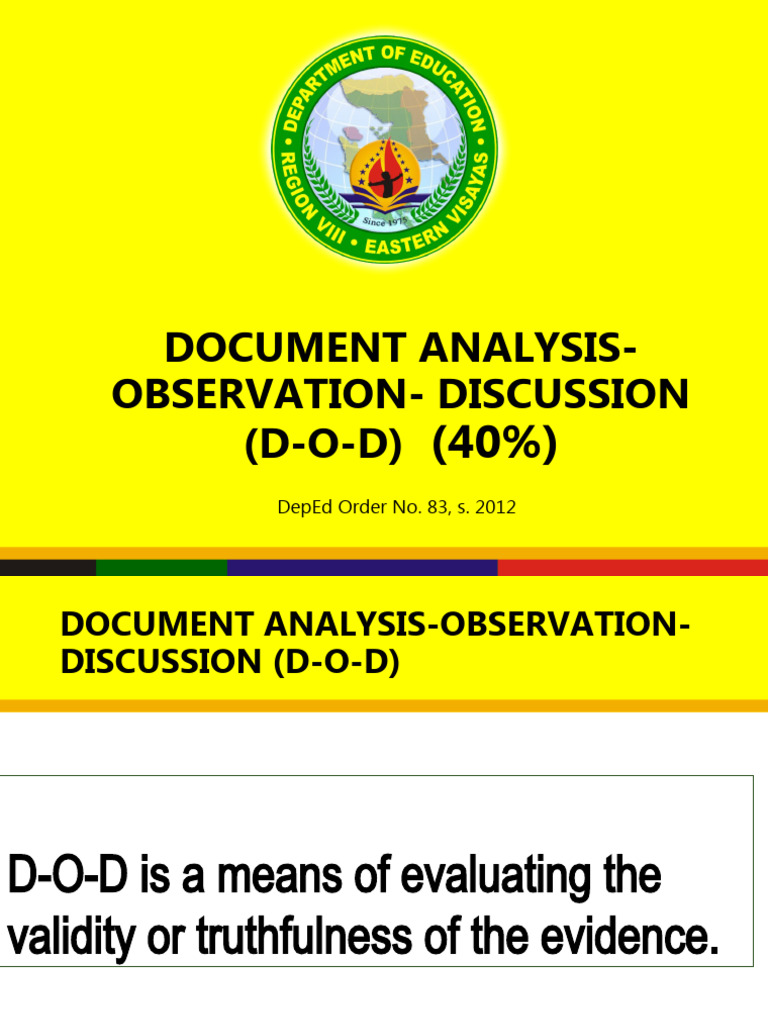 DEPARTMENT OF EDUCATION
REGION VIII • EASTERN VISAYAS
Since 1975

DOCUMENT ANALYSIS-OBSERVATION- DISCUSSION (D-O-D) (40%)

DepEd Order No. 83, s. 2012

DOCUMENT ANALYSIS-OBSERVATION-DISCUSSION (D-O-D)

D-O-D is a means of evaluating the validity or truthfulness of the evidence.